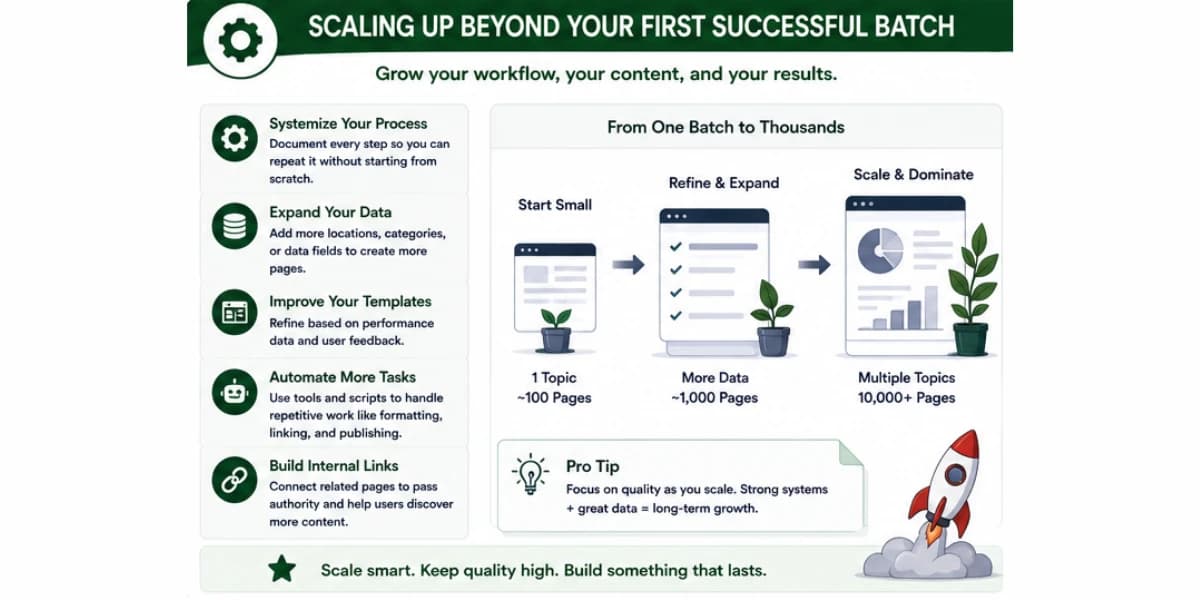 SCALING UP BEYOND YOUR FIRST SUCCESSFUL BATCH

Grow your workflow, your content, and your results.

Systemize Your Process
Document every step so you can repeat it without starting from scratch.

Expand Your Data
Add more locations, categories, or data fields to create more pages.

Improve Your Templates
Refine based on performance data and user feedback.

Automate More Tasks
Use tools and scripts to handle repetitive work like formatting, linking, and publishing.

Build Internal Links
Connect related pages to pass authority and help users discover more content.

From One Batch to Thousands

Start Small
1 Topic
~100 Pages

Refine & Expand
More Data
~1,000 Pages

Scale & Dominate
Multiple Topics
10,000+ Pages

Pro Tip
Focus on quality as you scale. Strong systems + great data = long-term growth.

Scale smart. Keep quality high. Build something that lasts.